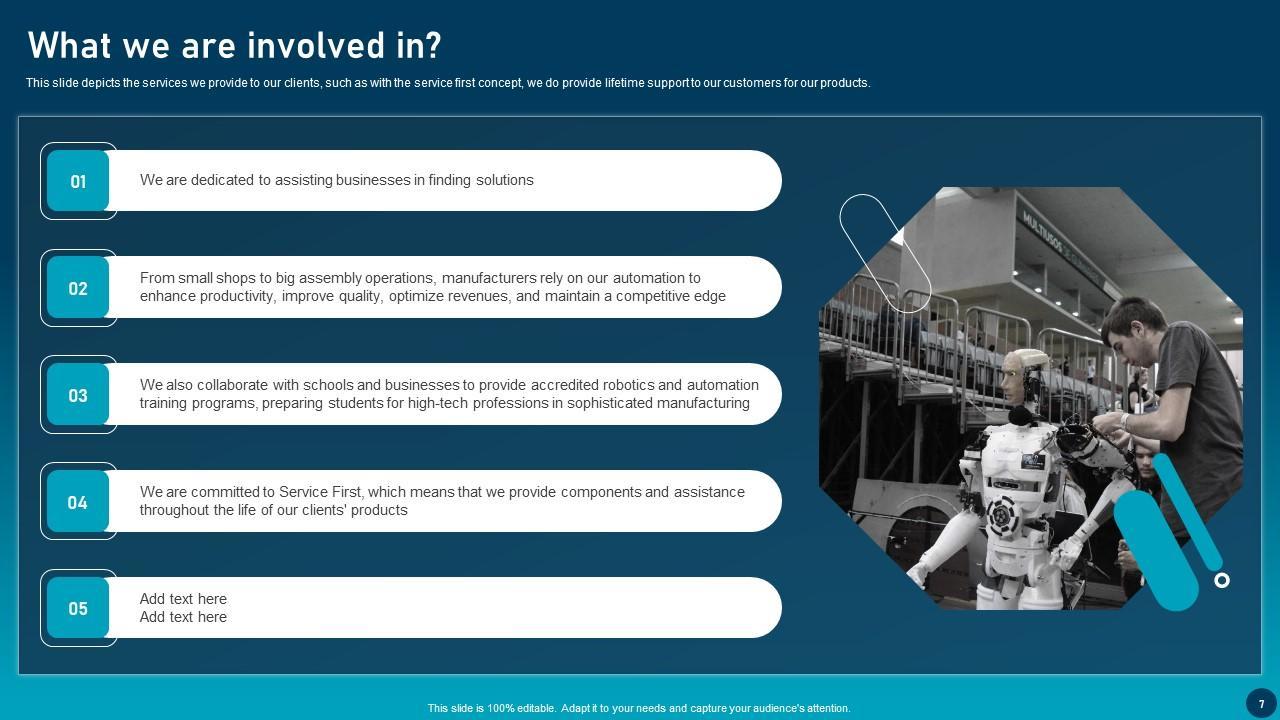 What we are involved in?

This slide depicts the services we provide to our clients, such as with the service first concept, we do provide lifetime support to our customers for our products.

01
We are dedicated to assisting businesses in finding solutions

02
From small shops to big assembly operations, manufacturers rely on our automation to enhance productivity, improve quality, optimize revenues, and maintain a competitive edge

03
We also collaborate with schools and businesses to provide accredited robotics and automation training programs, preparing students for high-tech professions in sophisticated manufacturing

04
We are committed to Service First, which means that we provide components and assistance throughout the life of our clients' products

05
Add text here
Add text here

MULTIUSOS

This slide is 100% editable. Adapt it to your needs and capture your audience's attention.

7